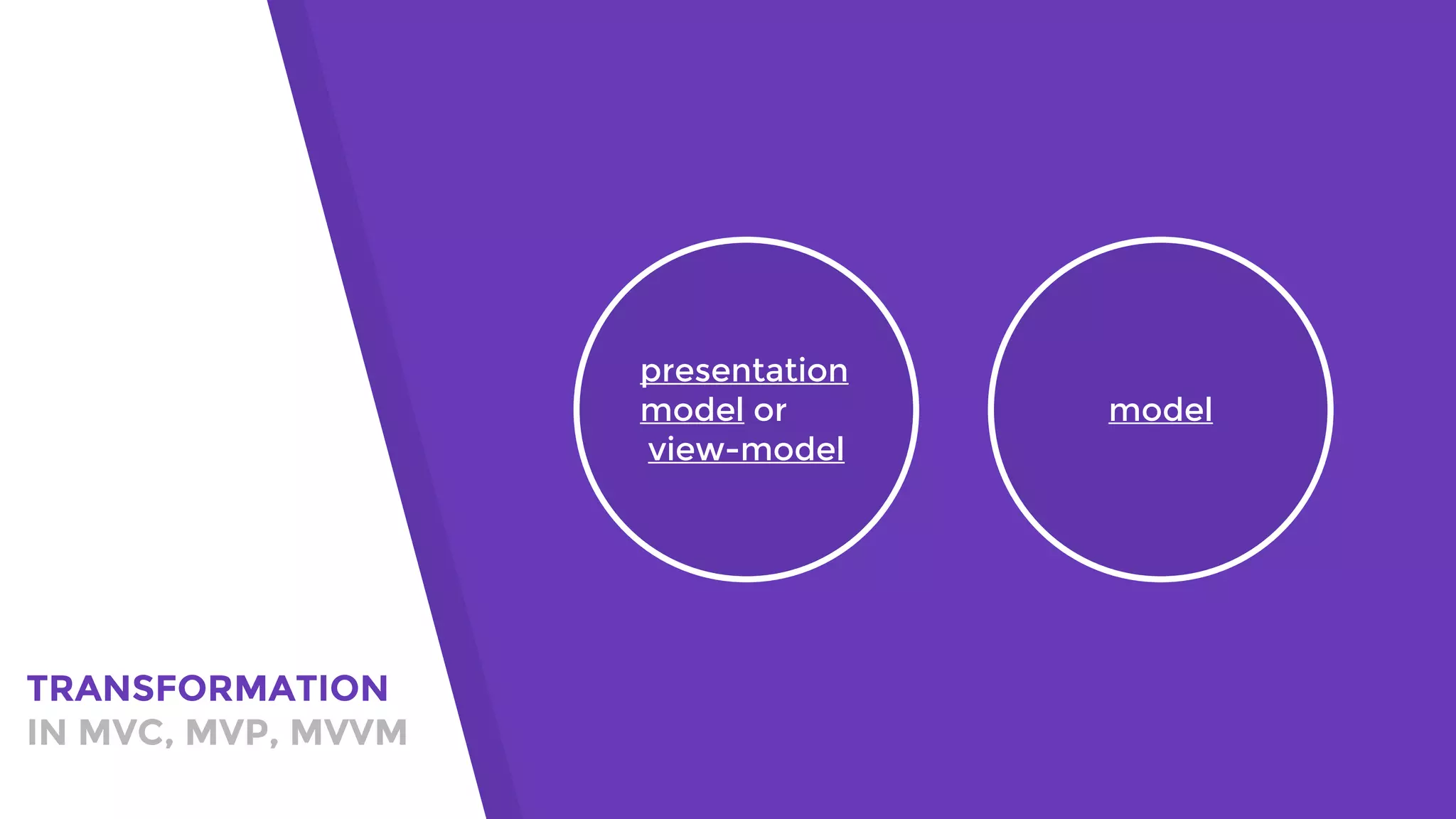 presentation model or view-model

model

TRANSFORMATION
IN MVC, MVP, MVVM